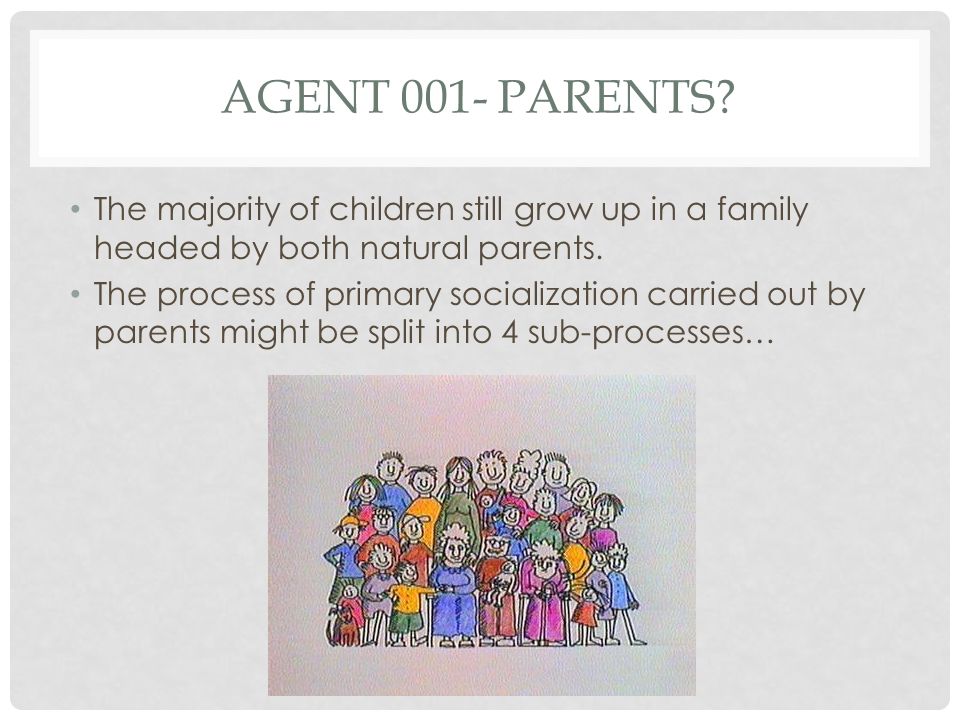 AGENT 001- PARENTS?

• The majority of children still grow up in a family headed by both natural parents.
• The process of primary socialization carried out by parents might be split into 4 sub-processes…